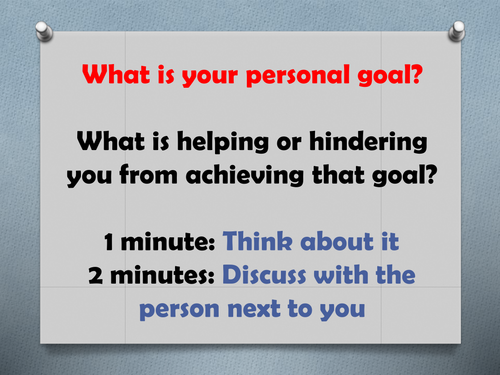 What is your personal goal?

What is helping or hindering you from achieving that goal?

1 minute: Think about it
2 minutes: Discuss with the person next to you